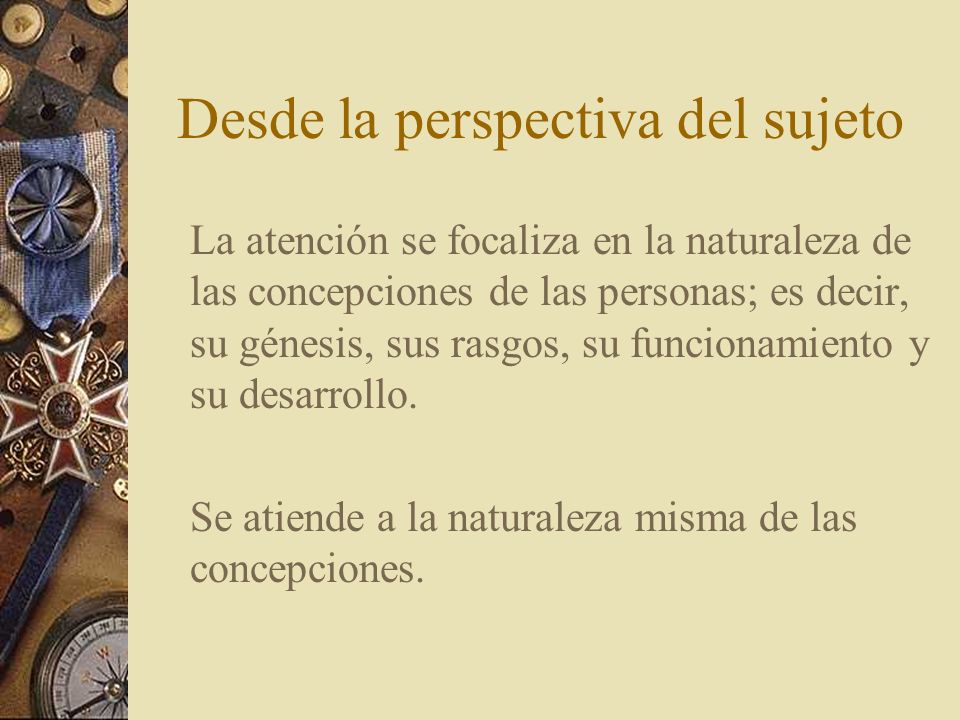 Desde la perspectiva del sujeto

La atención se focaliza en la naturaleza de las concepciones de las personas; es decir, su génesis, sus rasgos, su funcionamiento y su desarrollo.

Se atiende a la naturaleza misma de las concepciones.